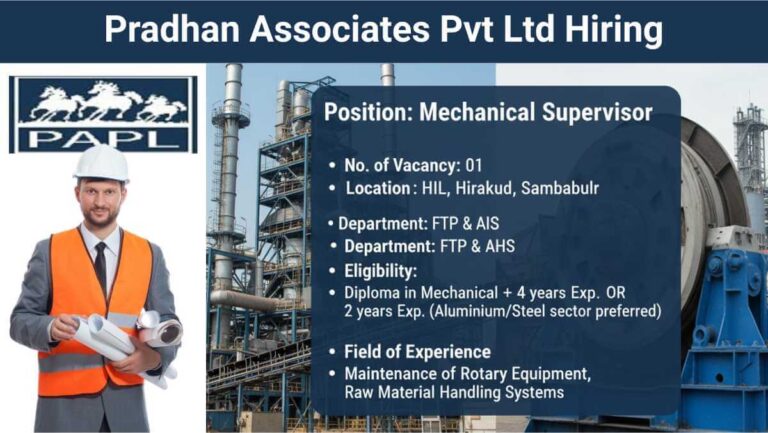 Pradhan Associates Pvt Ltd Hiring

PAPL

Position: Mechanical Supervisor

• No. of Vacancy: 01
• Location: HIL, Hirakud, Sambabulr

• Department: FTP & AIS
• Department: FTP & AHS
• Eligibility:
• Diploma in Mechanical + 4 years Exp. OR 2 years Exp. (Aluminium/Steel sector preferred)

• Field of Experience
• Maintenance of Rotary Equipment, Raw Material Handling Systems